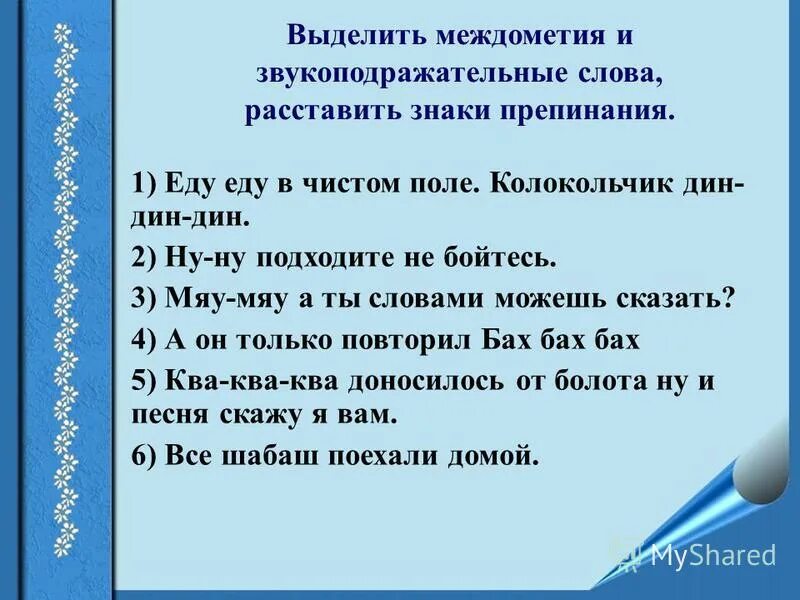 Выделить междометия и звукоподражательные слова, расставить знаки препинания.

1) Еду еду в чистом поле. Колокольчик дин-дин-дин.

2) Ну-ну подходите не бойтесь.

3) Мяу-мяу а ты словами можешь сказать?

4) А он только повторил Бах бах бах

5) Ква-ква-ква доносилось от болота ну и песня скажу я вам.

6) Все шабаш поехали домой.

MyShared